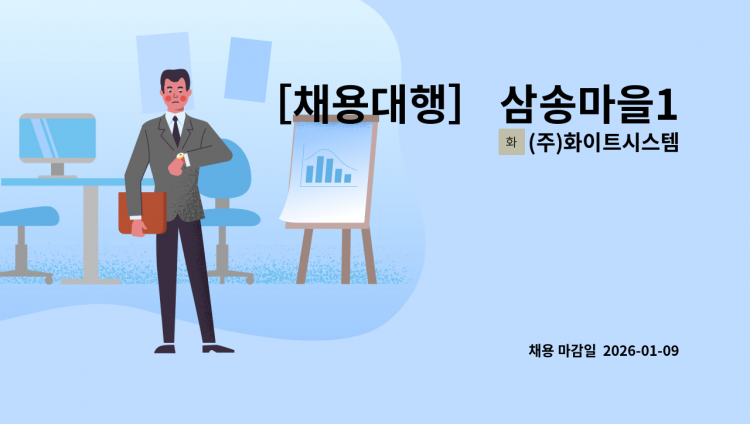 [채용대행] 삼송마을1

화 (주)화이트시스템

채용 마감일 2026-01-09